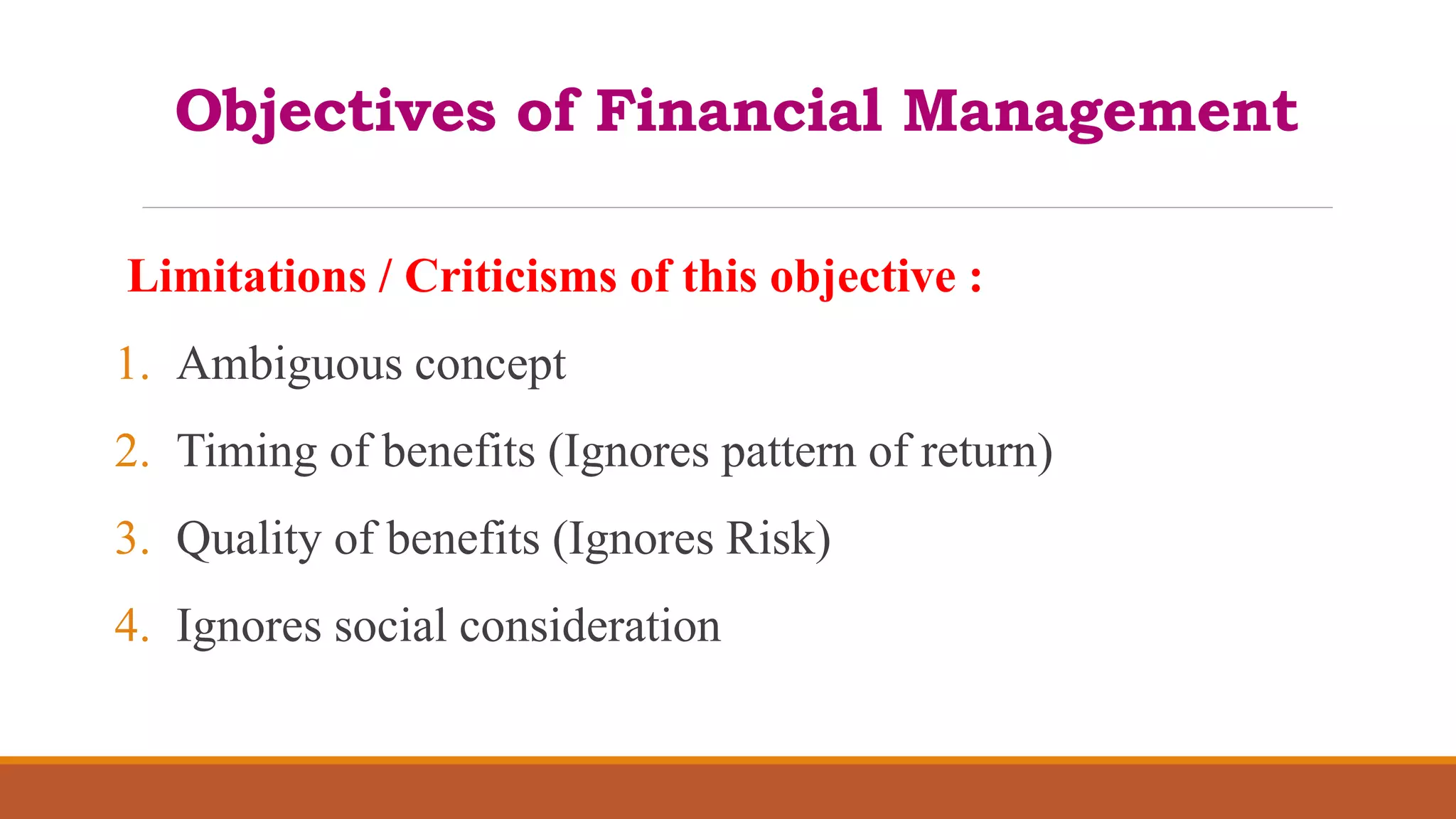 Objectives of Financial Management

Limitations / Criticisms of this objective :

1. Ambiguous concept
2. Timing of benefits (Ignores pattern of return)
3. Quality of benefits (Ignores Risk)
4. Ignores social consideration